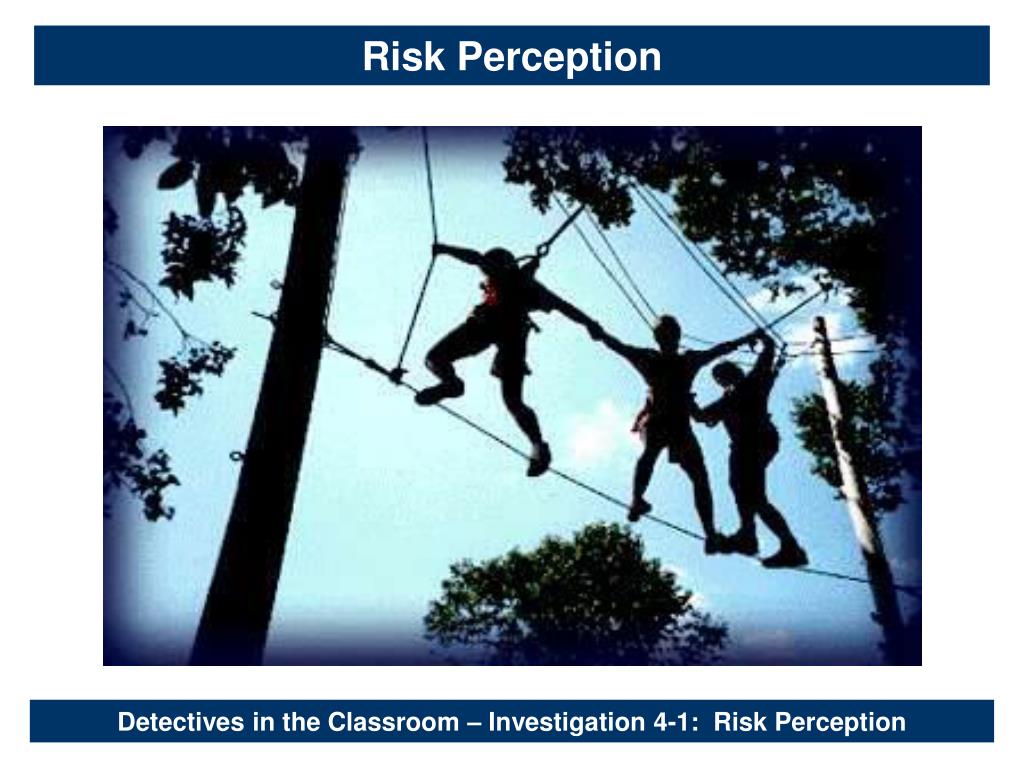 Risk Perception

Detectives in the Classroom – Investigation 4-1: Risk Perception